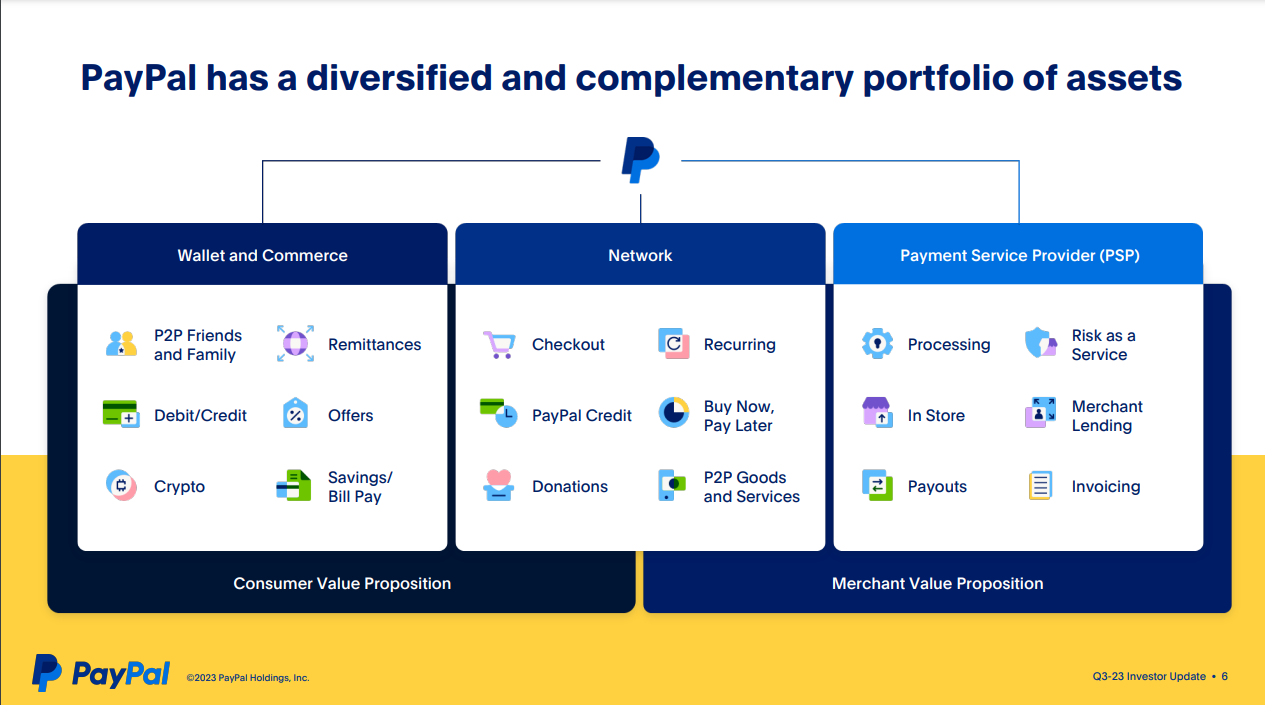 PayPal has a diversified and complementary portfolio of assets

Wallet and Commerce

P2P Friends and Family

Remittances

Debit/Credit

Offers

Crypto

Savings/ Bill Pay

Network

Checkout

Recurring

PayPal Credit

Buy Now, Pay Later

Donations

P2P Goods and Services

Payment Service Provider (PSP)

Processing

Risk as a Service

In Store

Merchant Lending

Payouts

Invoicing

Consumer Value Proposition

Merchant Value Proposition

PayPal ©2023 PayPal Holdings, Inc.

Q3-23 Investor Update • 6